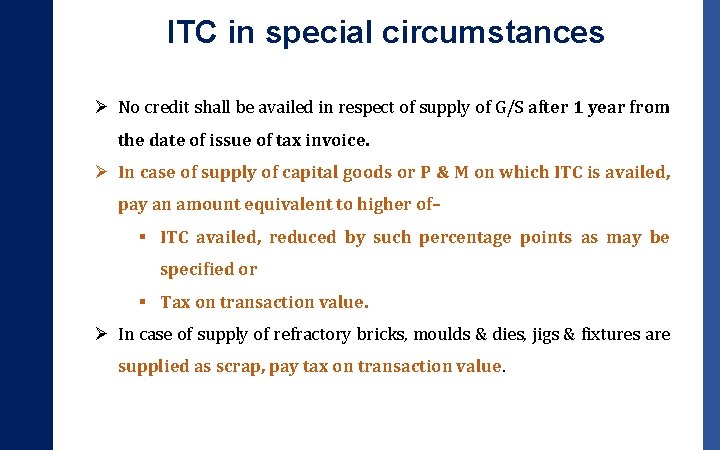 ITC in special circumstances

➢ No credit shall be availed in respect of supply of G/S after 1 year from the date of issue of tax invoice.

➢ In case of supply of capital goods or P & M on which ITC is availed, pay an amount equivalent to higher of–

▪ ITC availed, reduced by such percentage points as may be specified or

▪ Tax on transaction value.

➢ In case of supply of refractory bricks, moulds & dies, jigs & fixtures are supplied as scrap, pay tax on transaction value.